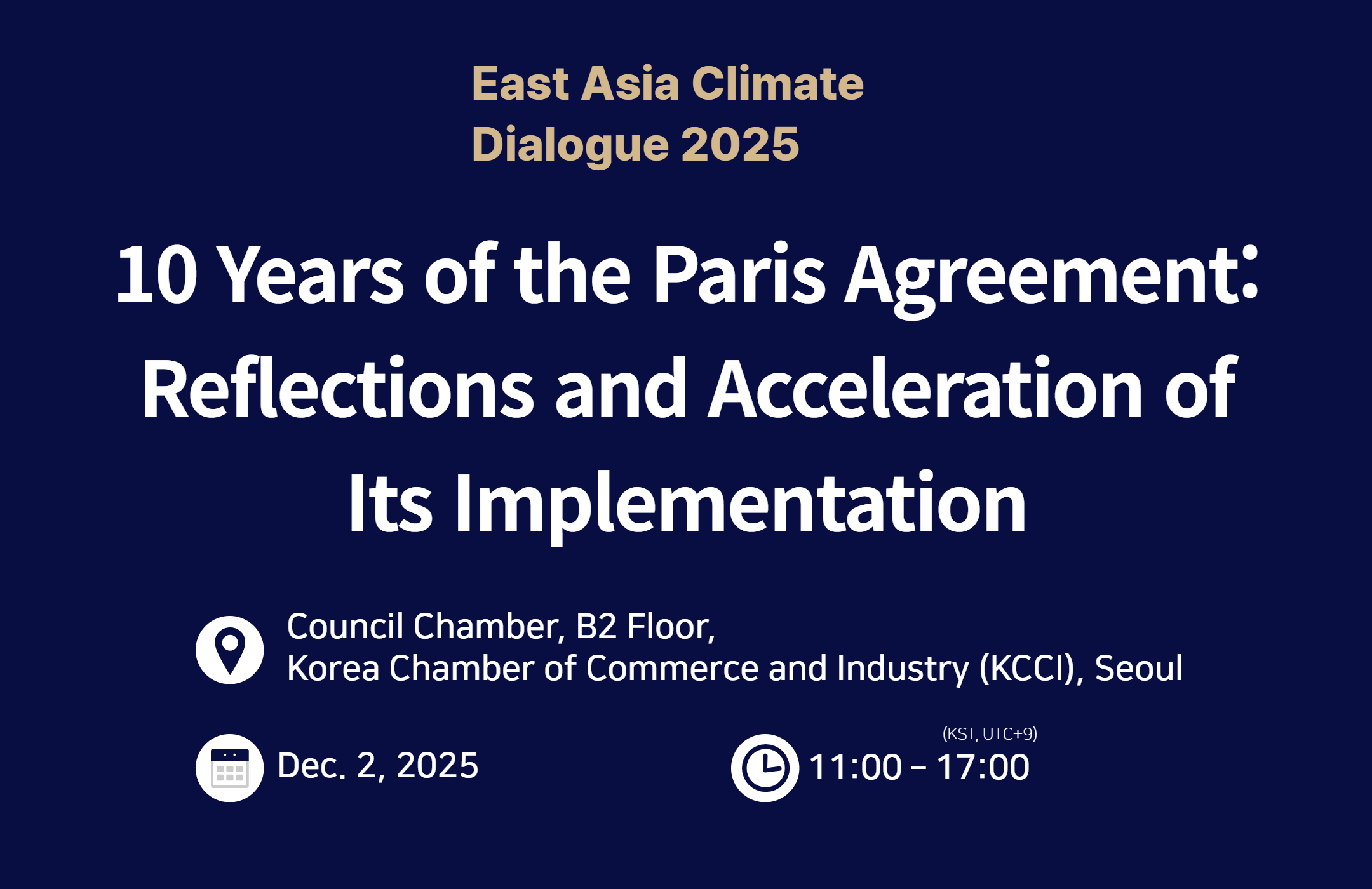 East Asia Climate Dialogue 2025

10 Years of the Paris Agreement: Reflections and Acceleration of Its Implementation

Council Chamber, B2 Floor,
Korea Chamber of Commerce and Industry (KCCI), Seoul

Dec. 2, 2025

(KST, UTC+9)
11:00 – 17:00